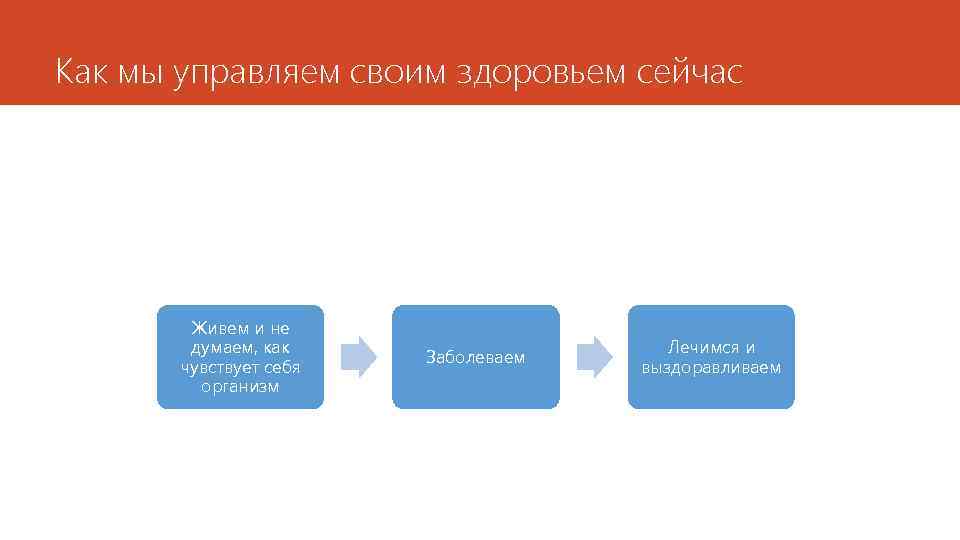 Как мы управляем своим здоровьем сейчас

Живем и не думаем, как чувствует себя организм

Заболеваем

Лечимся и выздоравливаем